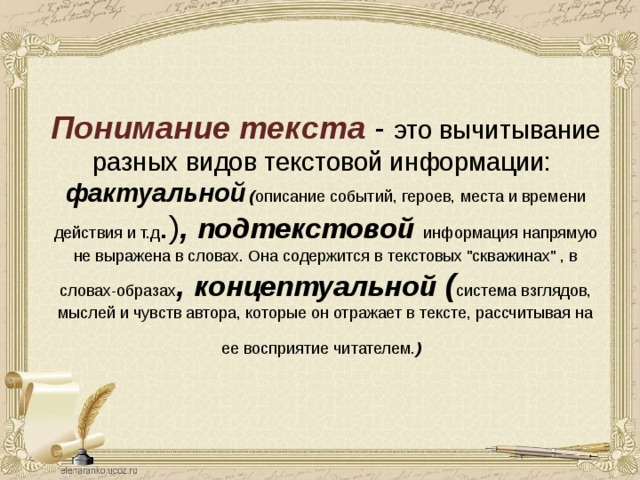 Понимание текста - это вычитывание разных видов текстовой информации: фактуальной (описание событий, героев, места и времени действия и т.д.), подтекстовой информация напрямую не выражена в словах. Она содержится в текстовых "скважинах" , в словах-образах, концептуальной (система взглядов, мыслей и чувств автора, которые он отражает в тексте, рассчитывая на ее восприятие читателем.)

elenaranko.ucoz.ru